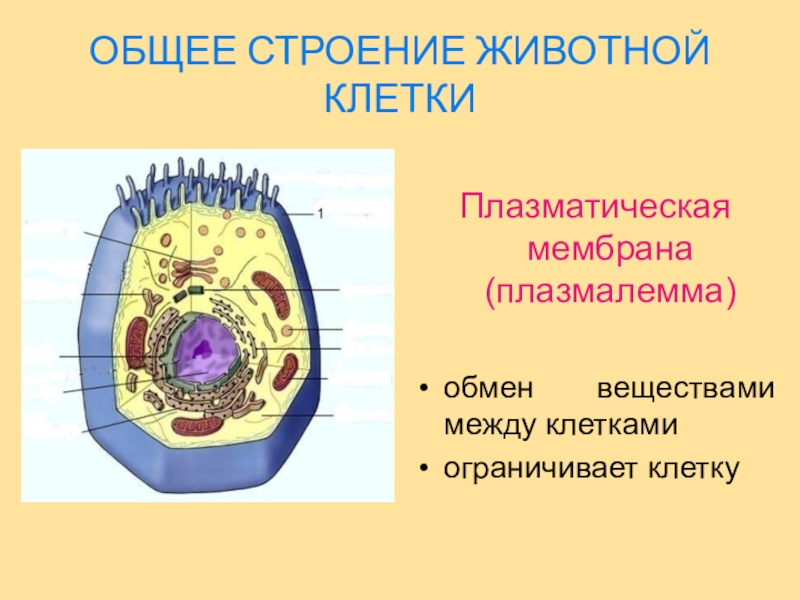 ОБЩЕЕ СТРОЕНИЕ ЖИВОТНОЙ КЛЕТКИ

1

Плазматическая мембрана (плазмалемма)

• обмен веществами между клетками
• ограничивает клетку